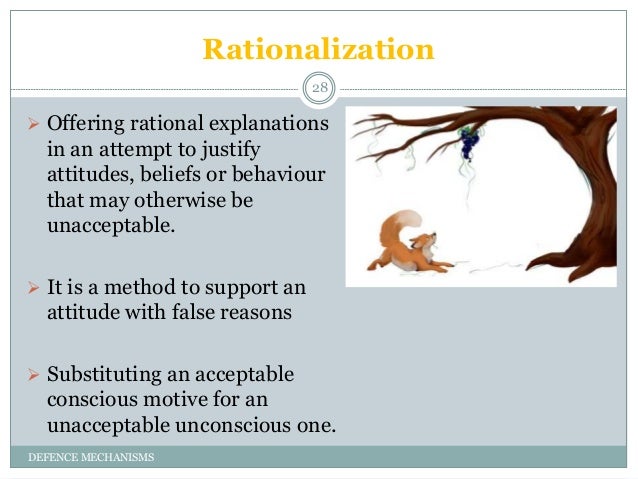 Rationalization

28

➢ Offering rational explanations in an attempt to justify attitudes, beliefs or behaviour that may otherwise be unacceptable.

➢ It is a method to support an attitude with false reasons

➢ Substituting an acceptable conscious motive for an unacceptable unconscious one.

DEFENCE MECHANISMS